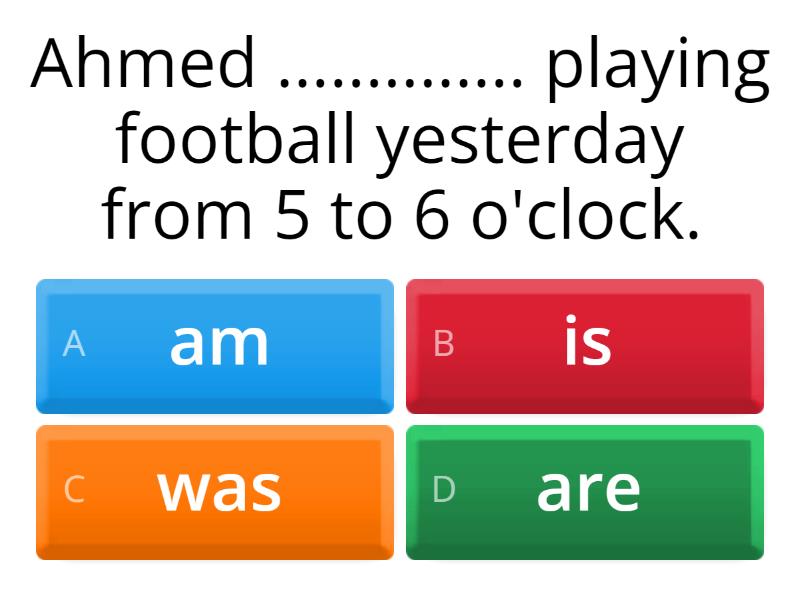 Ahmed ………….. playing football yesterday from 5 to 6 o'clock.

A am

B is

C was

D are